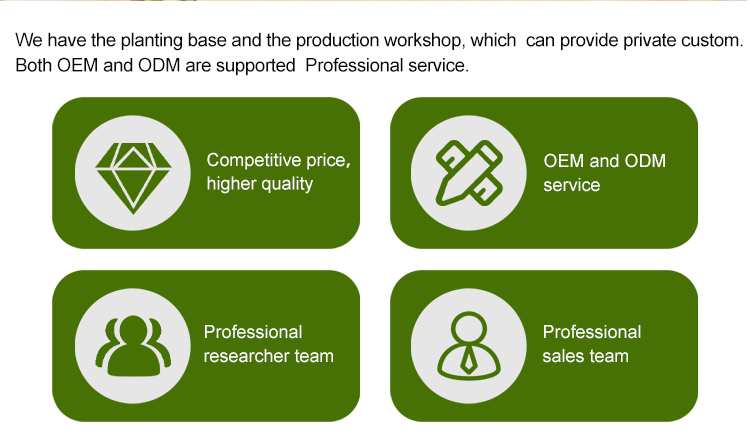 We have the planting base and the production workshop, which can provide private custom. Both OEM and ODM are supported Professional service.

Competitive price, higher quality

OEM and ODM service

Professional researcher team

Professional sales team